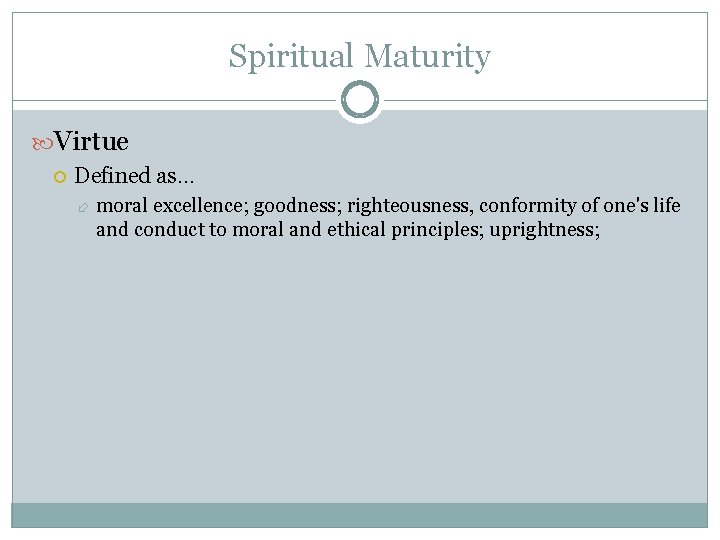 Spiritual Maturity

Virtue

Defined as…

moral excellence; goodness; righteousness, conformity of one's life and conduct to moral and ethical principles; uprightness;